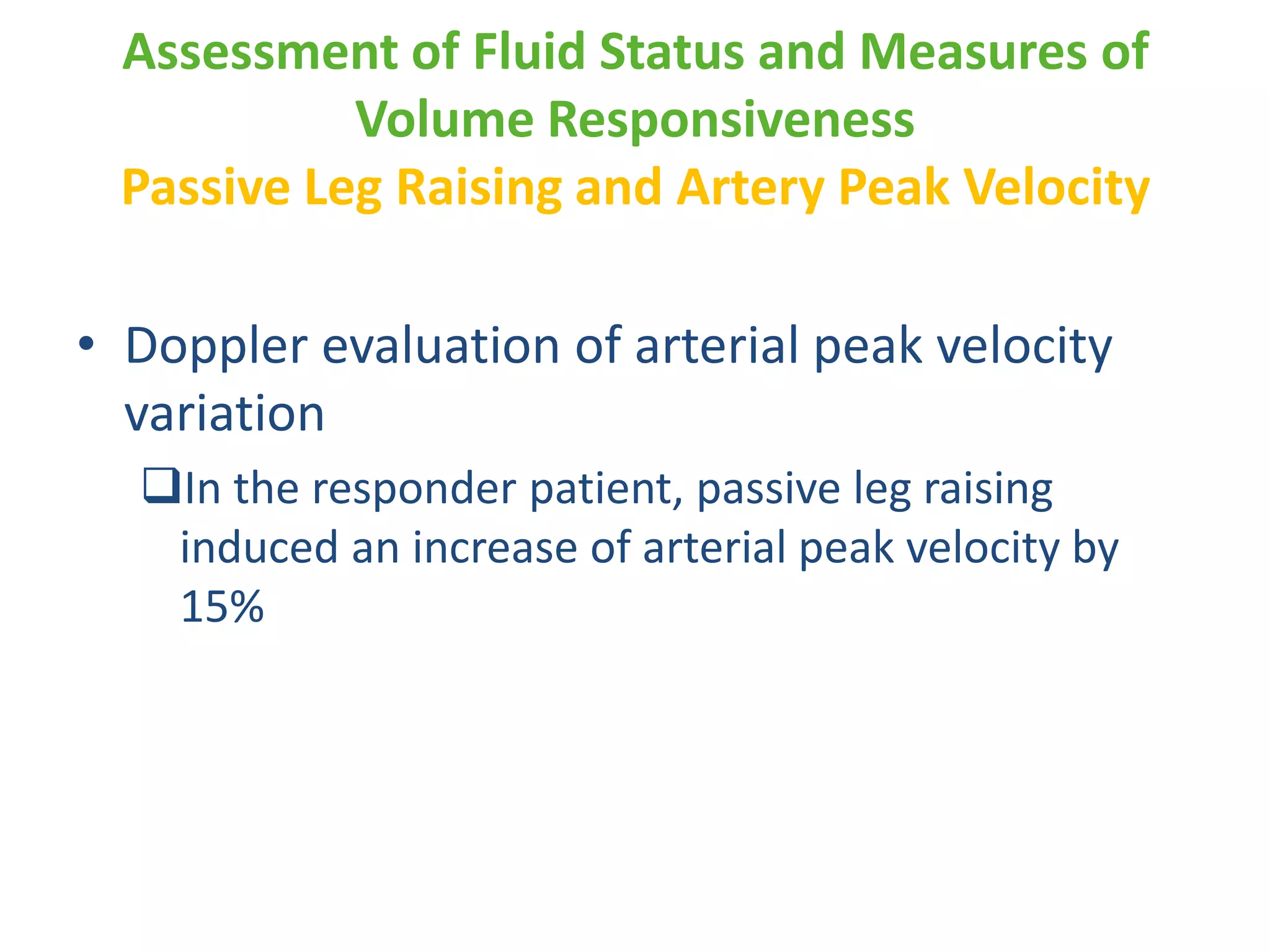 Assessment of Fluid Status and Measures of Volume Responsiveness
Passive Leg Raising and Artery Peak Velocity

• Doppler evaluation of arterial peak velocity variation

❑In the responder patient, passive leg raising induced an increase of arterial peak velocity by 15%